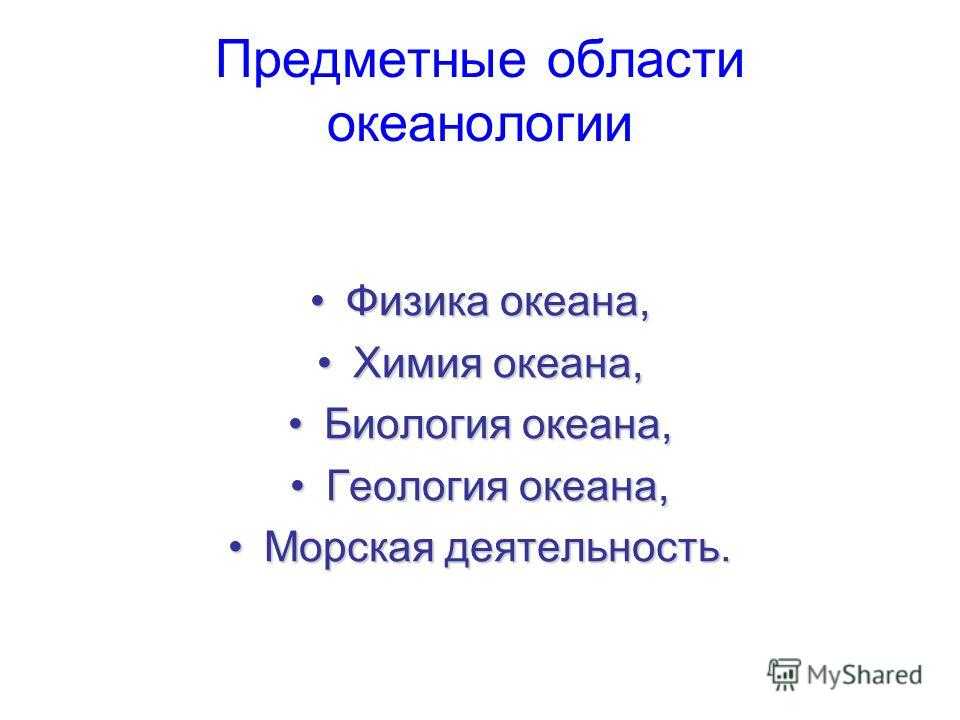 Предметные области океанологии

• Физика океана,
• Химия океана,
• Биология океана,
• Геология океана,
• Морская деятельность.

MyShared